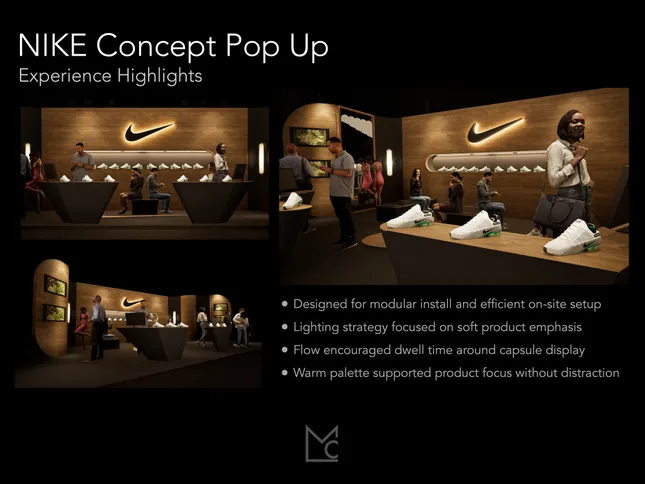 NIKE Concept Pop Up
Experience Highlights

• Designed for modular install and efficient on-site setup
• Lighting strategy focused on soft product emphasis
• Flow encouraged dwell time around capsule display
• Warm palette supported product focus without distraction

MC